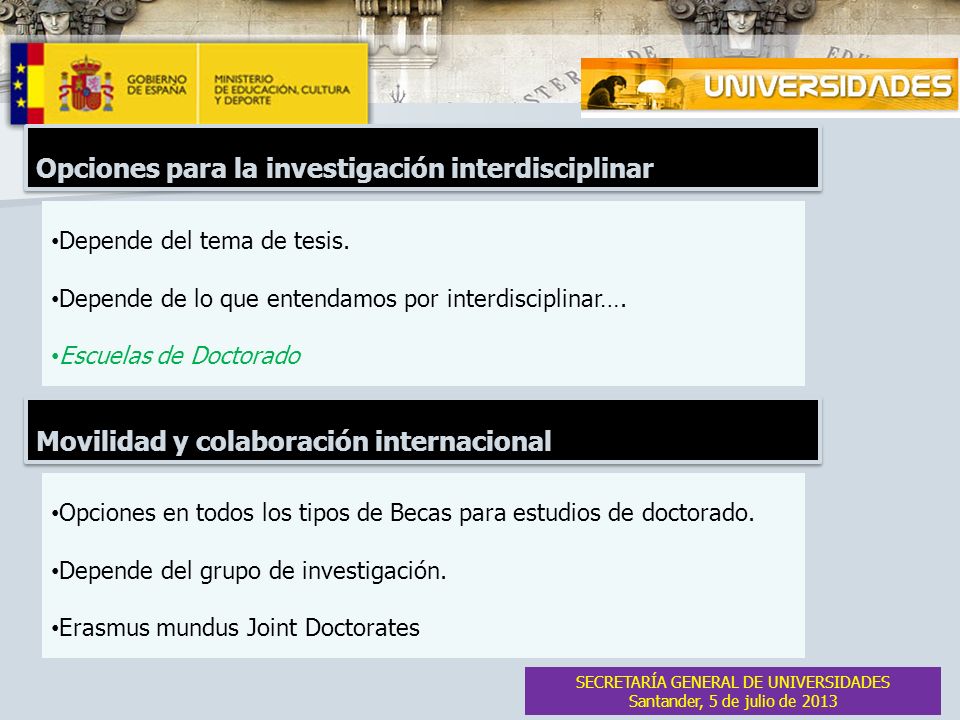 GOBIERNO DE ESPAÑA

MINISTERIO DE EDUCACIÓN, CULTURA Y DEPORTE

UNIVERSIDADES

Opciones para la investigación interdisciplinar

•Depende del tema de tesis.

•Depende de lo que entendamos por interdisciplinar….

•Escuelas de Doctorado

Movilidad y colaboración internacional

•Opciones en todos los tipos de Becas para estudios de doctorado.

•Depende del grupo de investigación.

•Erasmus mundus Joint Doctorates

SECRETARÍA GENERAL DE UNIVERSIDADES
Santander, 5 de julio de 2013